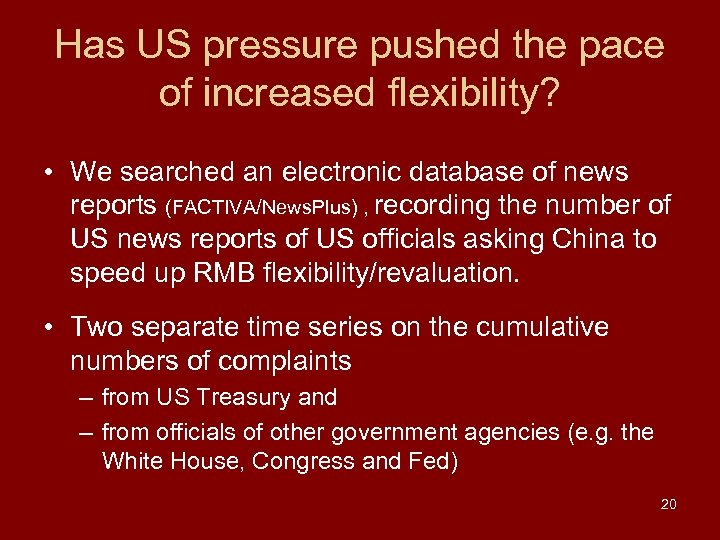 Has US pressure pushed the pace of increased flexibility?

• We searched an electronic database of news reports (FACTIVA/NewsPlus) , recording the number of US news reports of US officials asking China to speed up RMB flexibility/revaluation.

• Two separate time series on the cumulative numbers of complaints
– from US Treasury and
– from officials of other government agencies (e.g. the White House, Congress and Fed)

20